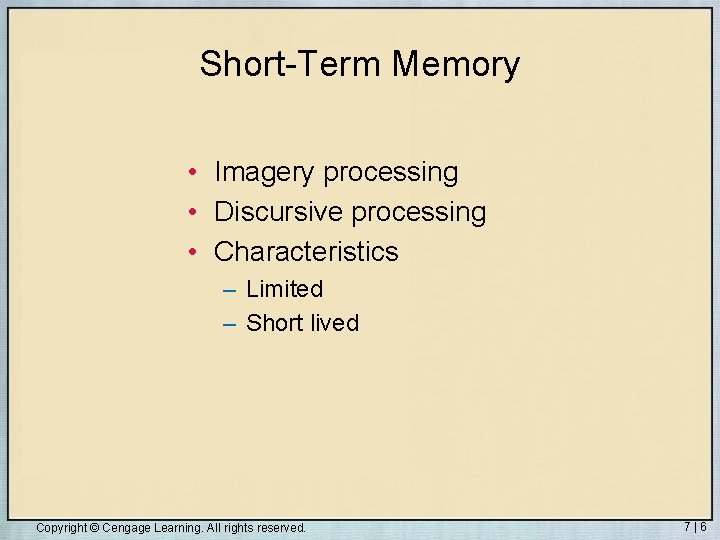 Short-Term Memory

• Imagery processing
• Discursive processing
• Characteristics
– Limited
– Short lived

Copyright © Cengage Learning. All rights reserved.

7 | 6